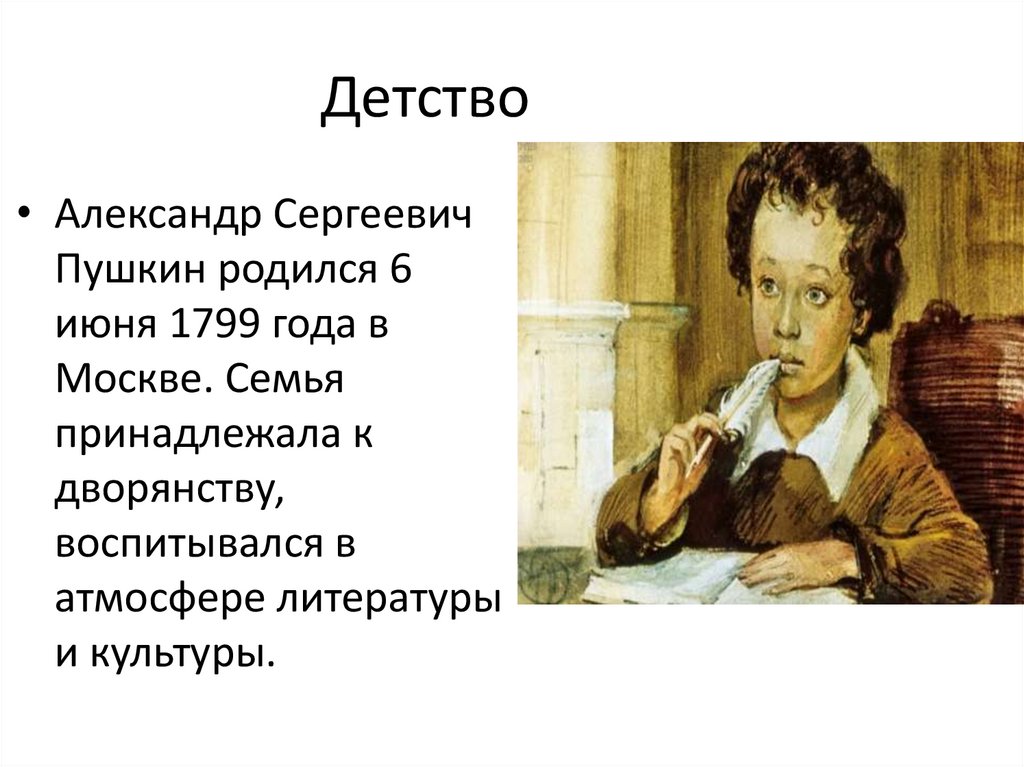 Детство

• Александр Сергеевич Пушкин родился 6 июня 1799 года в Москве. Семья принадлежала к дворянству, воспитывался в атмосфере литературы и культуры.